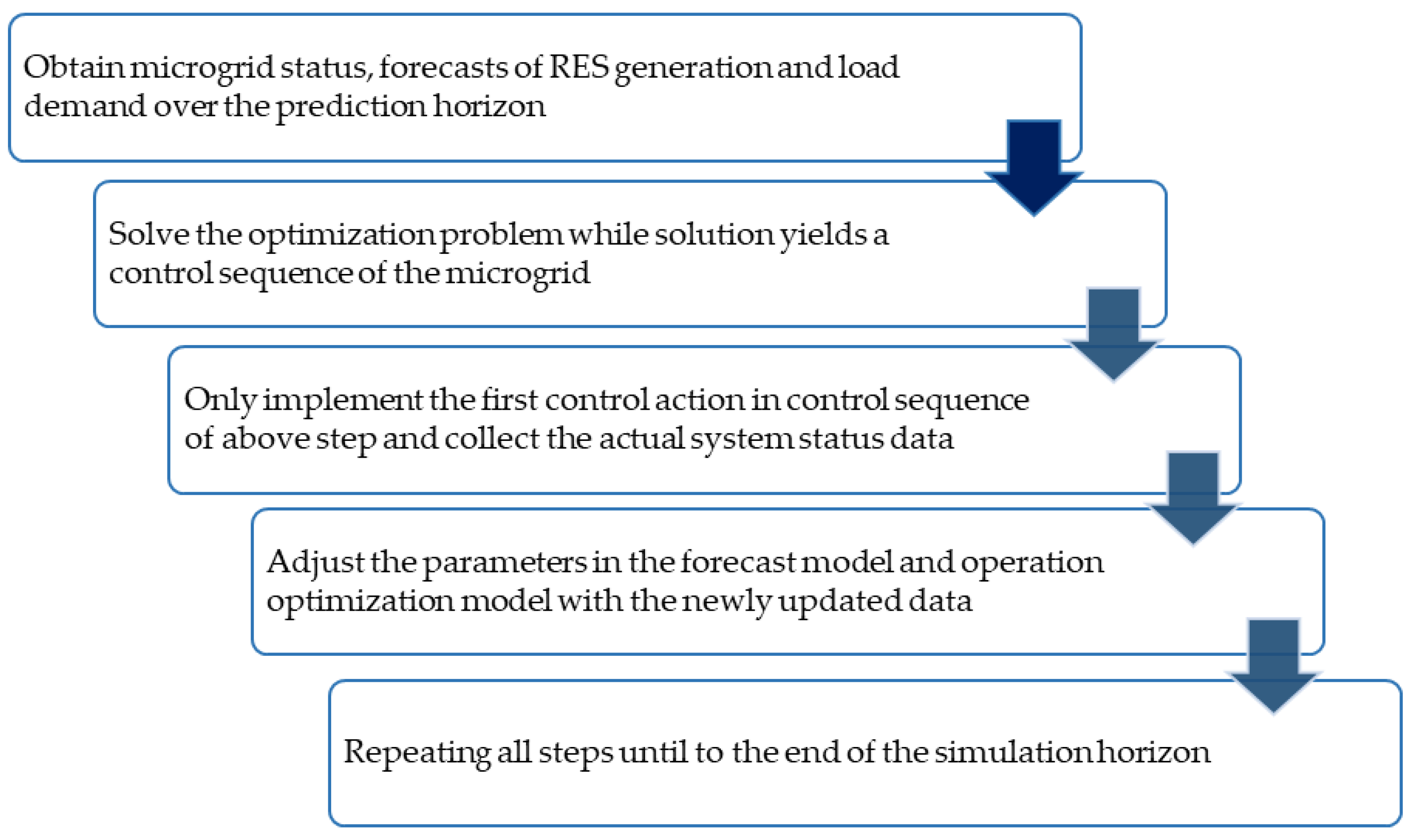 Obtain microgrid status, forecasts of RES generation and load demand over the prediction horizon

Solve the optimization problem while solution yields a control sequence of the microgrid

Only implement the first control action in control sequence of above step and collect the actual system status data

Adjust the parameters in the forecast model and operation optimization model with the newly updated data

Repeating all steps until to the end of the simulation horizon